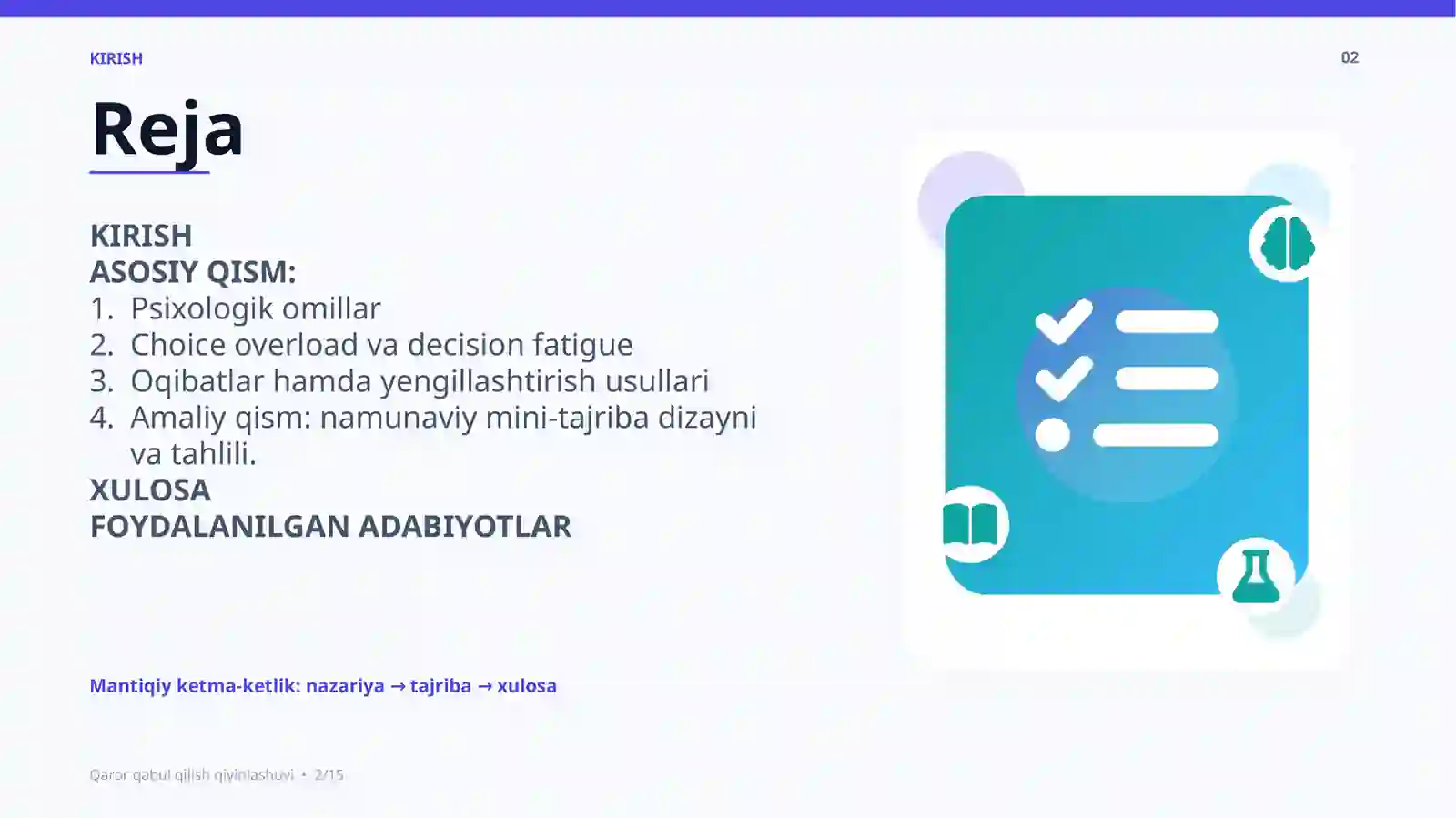 KIRISH

02

Reja

KIRISH
ASOSIY QISM:
1. Psixologik omillar
2. Choice overload va decision fatigue
3. Oqibatlar hamda yengillashtirish usullari
4. Amaliy qism: namunaviy mini-tajriba dizayni va tahlili.
XULOSA
FOYDALANILGAN ADABIYOTLAR

Mantiqiy ketma-ketlik: nazariya → tajriba → xulosa

Qaror qabul qilish qiyinlashuvi • 2/15